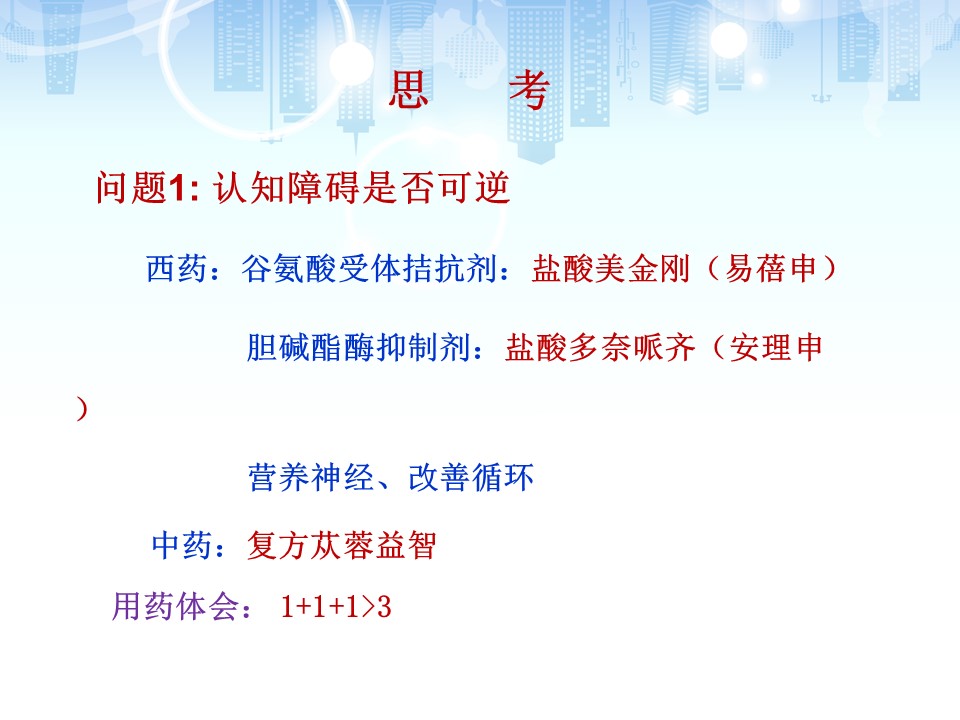 思　考

问题1: 认知障碍是否可逆

西药：谷氨酸受体拮抗剂：盐酸美金刚（易蓓申）

胆碱酯酶抑制剂：盐酸多奈哌齐（安理申）

营养神经、改善循环

中药：复方苁蓉益智

用药体会： 1+1+1>3